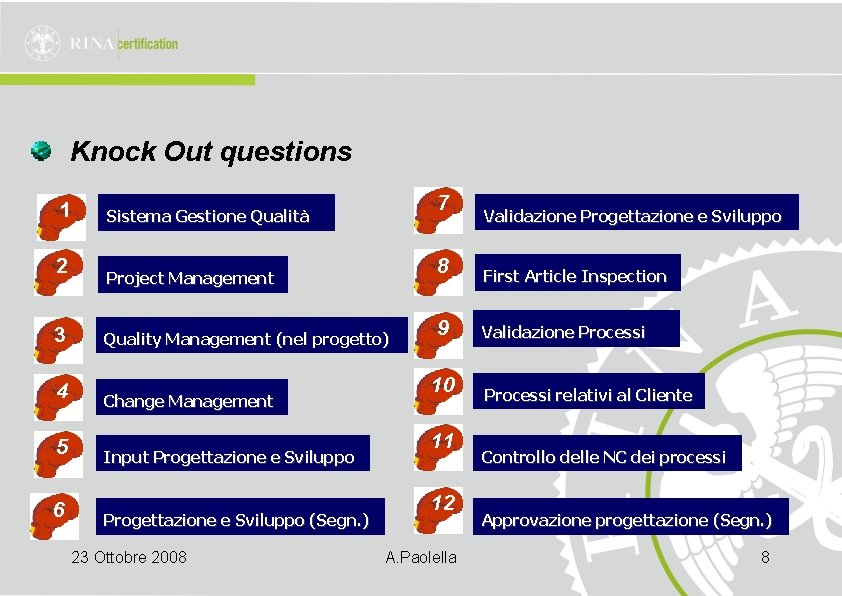 RINA certification

Knock Out questions

1 Sistema Gestione Qualità

2 Project Management

3 Quality Management (nel progetto)

4 Change Management

5 Input Progettazione e Sviluppo

6 Progettazione e Sviluppo (Segn.)

7 Validazione Progettazione e Sviluppo

8 First Article Inspection

9 Validazione Processi

10 Processi relativi al Cliente

11 Controllo delle NC dei processi

12 Approvazione progettazione (Segn.)

23 Ottobre 2008 A.Paolella 8